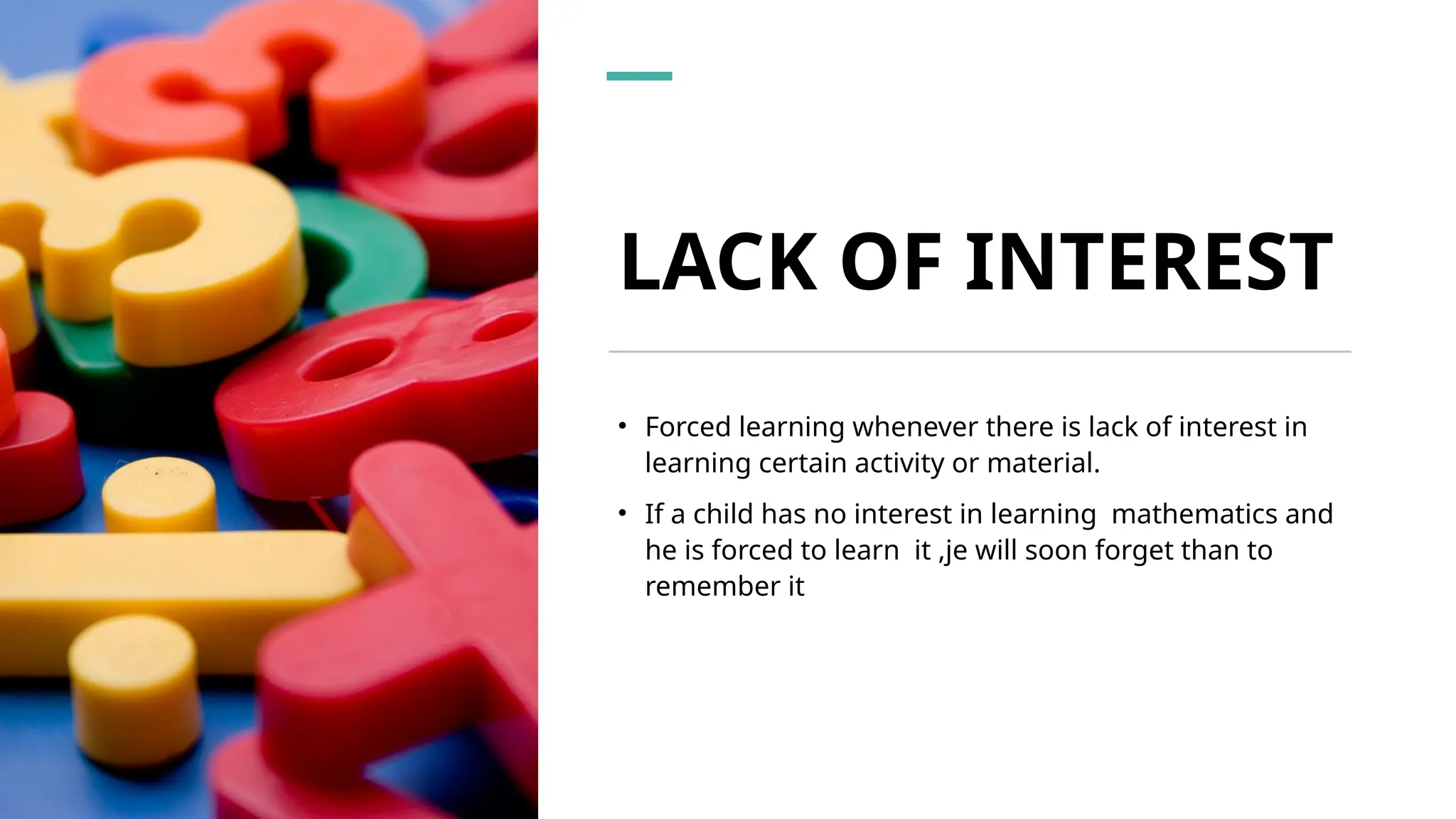 LACK OF INTEREST

• Forced learning whenever there is lack of interest in learning certain activity or material.

• If a child has no interest in learning  mathematics and he is forced to learn  it ,je will soon forget than to remember it